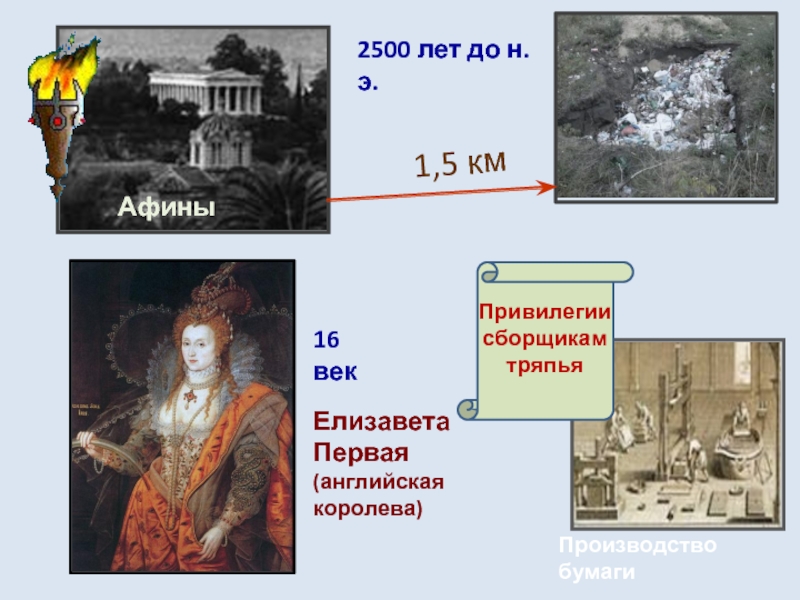 Афины

2500 лет до н. э.

1,5 км

16 век

Елизавета Первая (английская королева)

Привилегии сборщикам тряпья

Производство бумаги